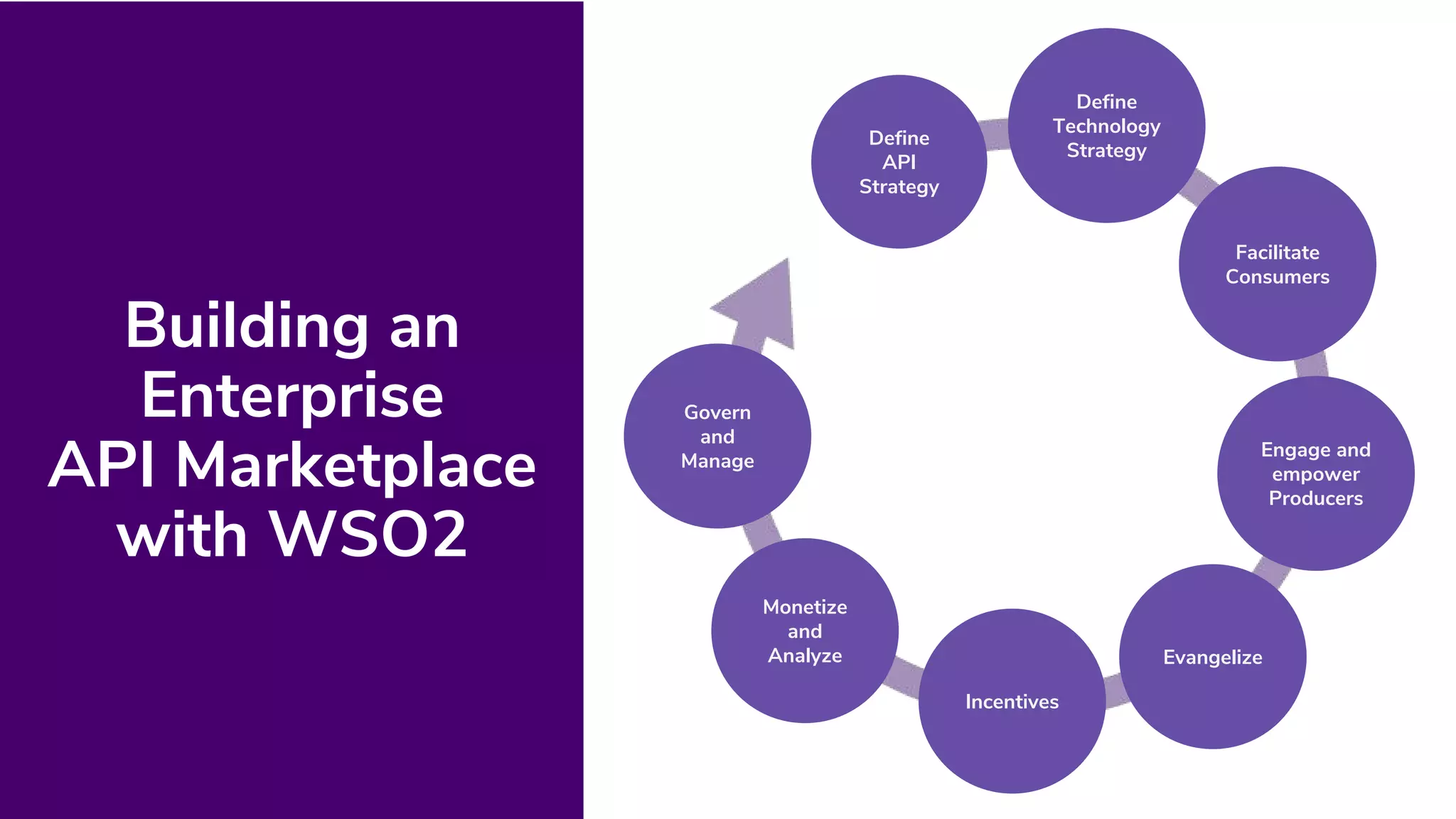 Building an Enterprise API Marketplace with WSO2

Define API Strategy

Define Technology Strategy

Facilitate Consumers

Engage and empower Producers

Evangelize

Incentives

Monetize and Analyze

Govern and Manage